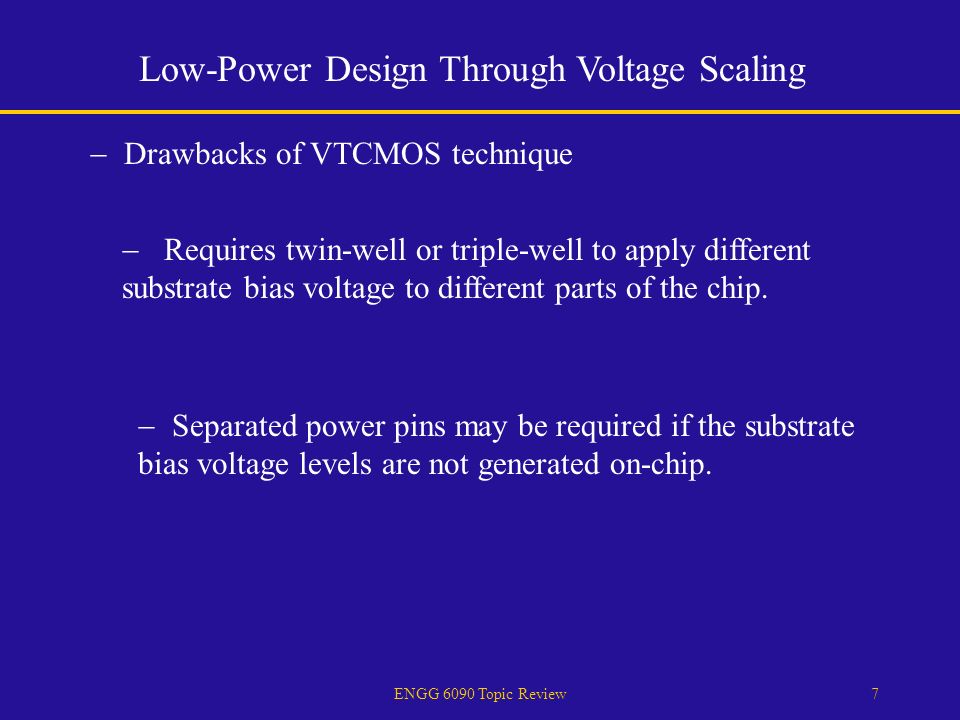 Low-Power Design Through Voltage Scaling

– Drawbacks of VTCMOS technique

– Requires twin-well or triple-well to apply different substrate bias voltage to different parts of the chip.

– Separated power pins may be required if the substrate bias voltage levels are not generated on-chip.

ENGG 6090 Topic Review

7